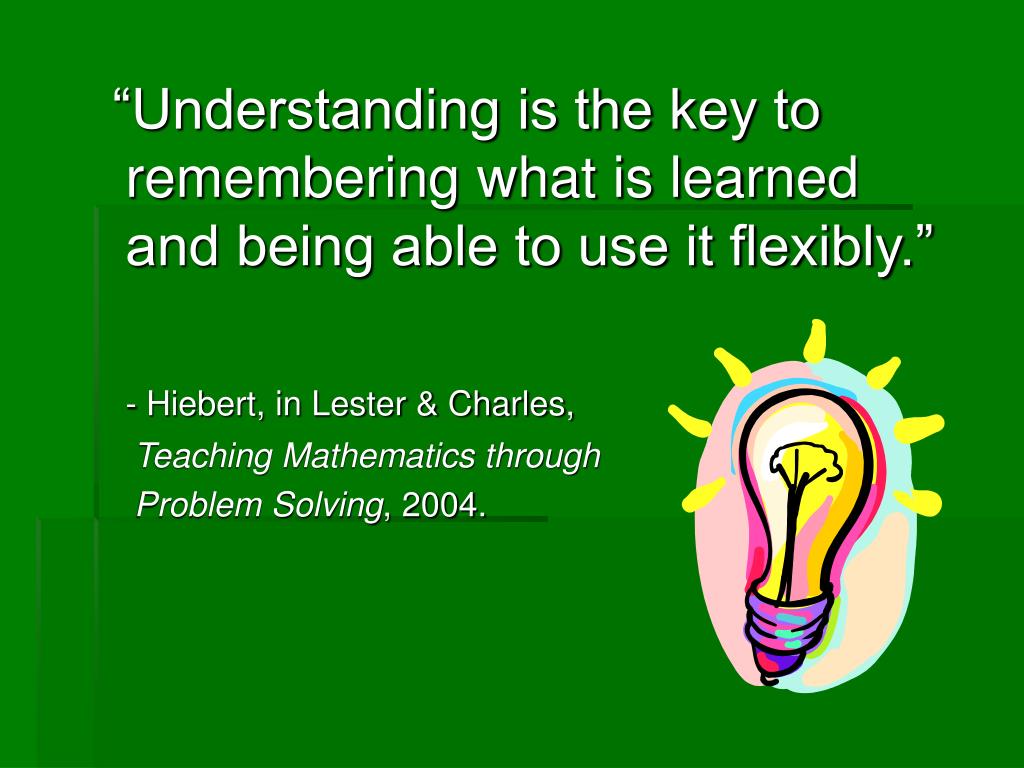 “Understanding is the key to remembering what is learned and being able to use it flexibly.”

- Hiebert, in Lester & Charles, Teaching Mathematics through Problem Solving, 2004.